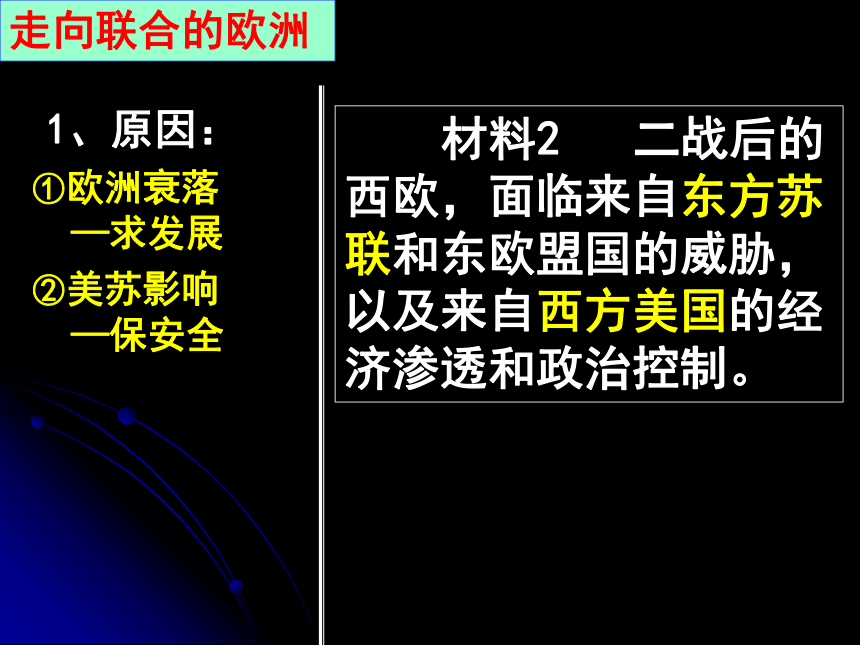 走向联合的欧洲

1、原因：
①欧洲衰落
—求发展
②美苏影响
—保安全

材料2　二战后的西欧，面临来自东方苏联和东欧盟国的威胁，以及来自西方美国的经济渗透和政治控制。